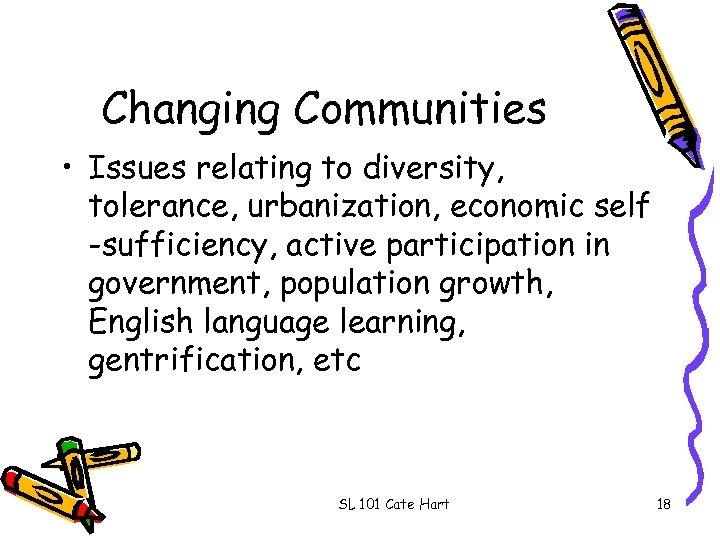 Changing Communities

• Issues relating to diversity, tolerance, urbanization, economic self -sufficiency, active participation in government, population growth, English language learning, gentrification, etc

SL 101 Cate Hart

18